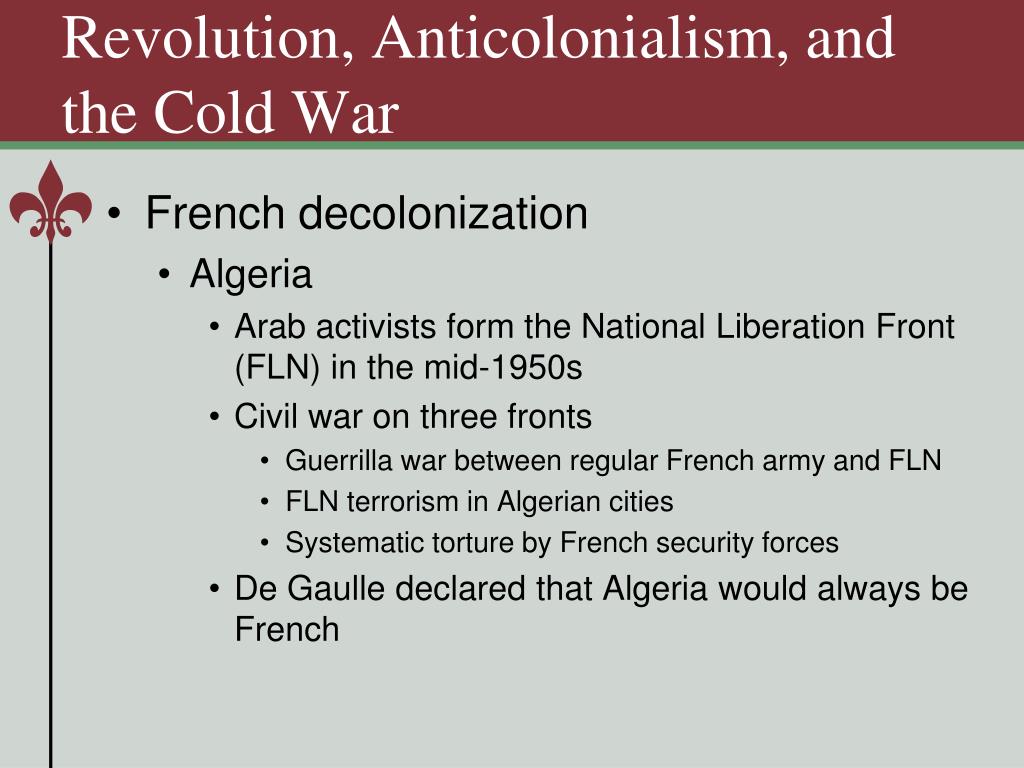 Revolution, Anticolonialism, and the Cold War

• French decolonization
  • Algeria
    • Arab activists form the National Liberation Front (FLN) in the mid-1950s
    • Civil war on three fronts
      • Guerrilla war between regular French army and FLN
      • FLN terrorism in Algerian cities
      • Systematic torture by French security forces
    • De Gaulle declared that Algeria would always be French